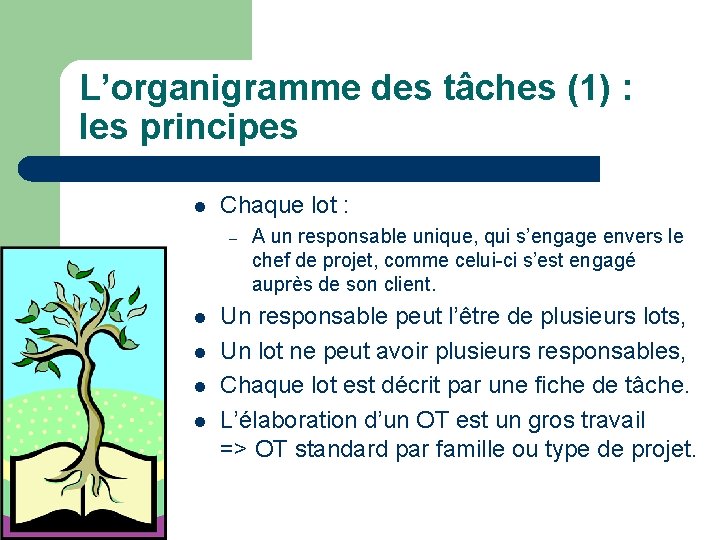 L'organigramme des tâches (1) : les principes

• Chaque lot :
- A un responsable unique, qui s'engage envers le chef de projet, comme celui-ci s'est engagé auprès de son client.
• Un responsable peut l'être de plusieurs lots,
• Un lot ne peut avoir plusieurs responsables,
• Chaque lot est décrit par une fiche de tâche.
• L'élaboration d'un OT est un gros travail => OT standard par famille ou type de projet.